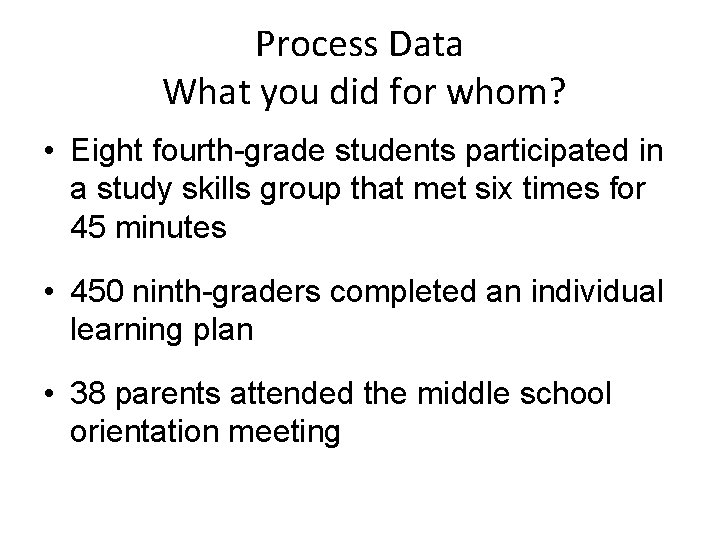 Process Data
What you did for whom?

• Eight fourth-grade students participated in a study skills group that met six times for 45 minutes

• 450 ninth-graders completed an individual learning plan

• 38 parents attended the middle school orientation meeting